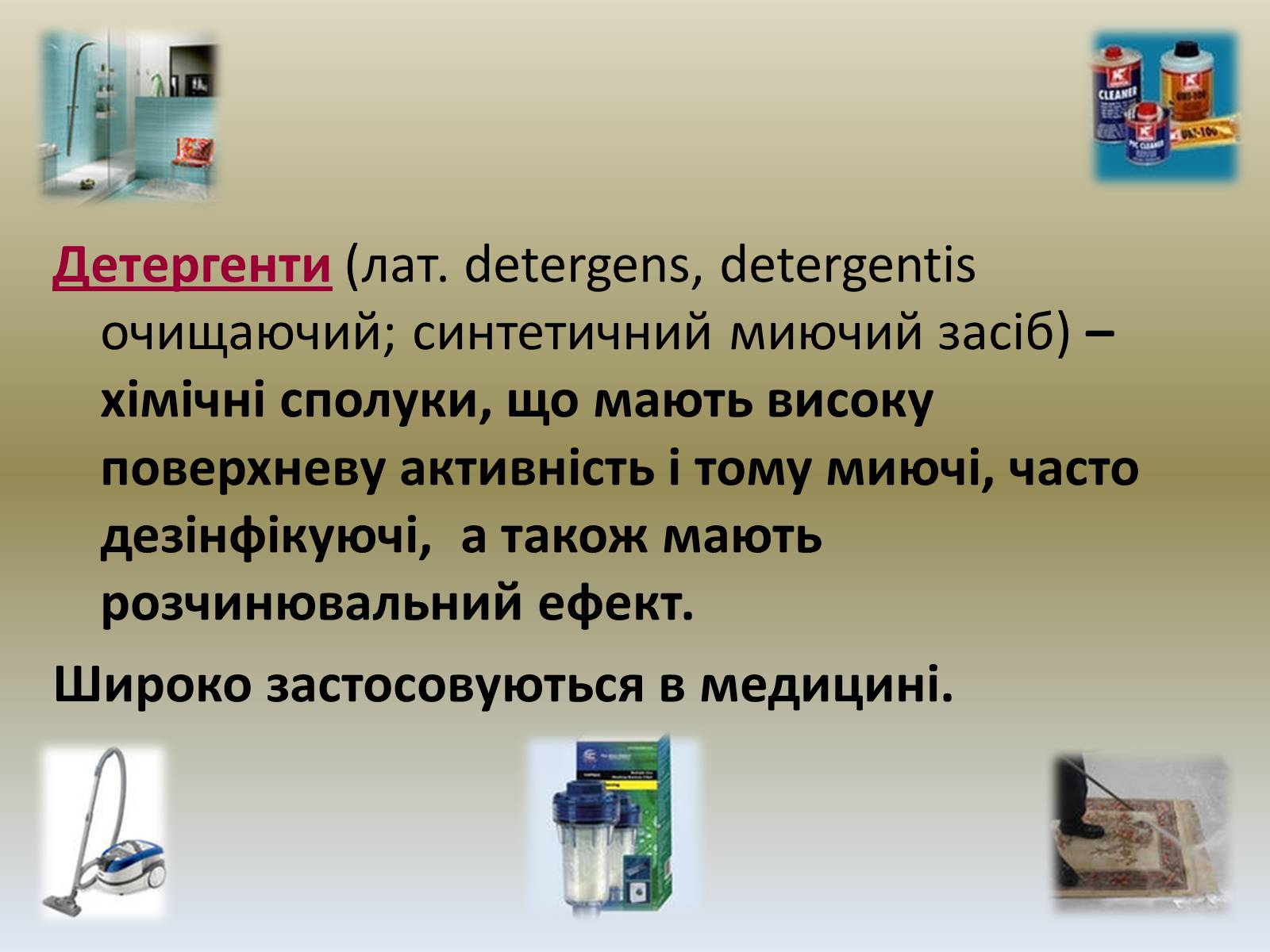 CLEANER

Детергенти (лат. detergens, detergentis очищаючий; синтетичний миючий засіб) – хімічні сполуки, що мають високу поверхневу активність і тому миючі, часто дезінфікуючі, а також мають розчинювальний ефект.

Широко застосовуються в медицині.